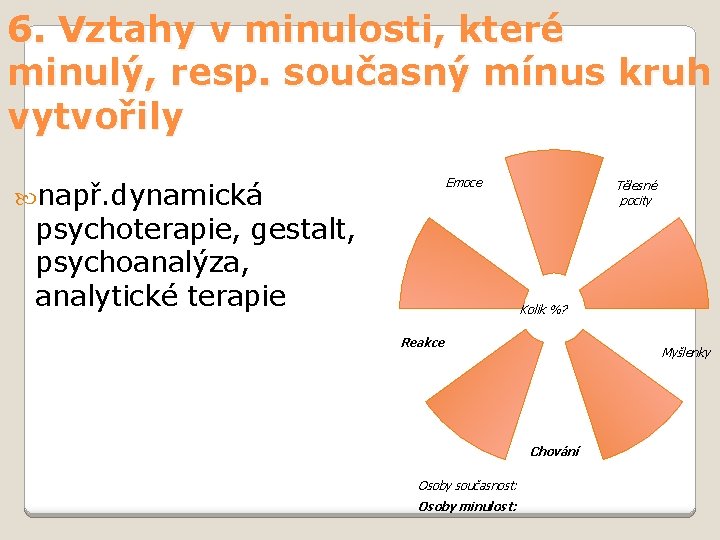 6. Vztahy v minulosti, které minulý, resp. současný mínus kruh vytvořily

např.dynamická psychoterapie, gestalt, psychoanalýza, analytické terapie

Emoce

Tělesné pocity

Kolik %?

Reakce

Myšlenky

Chování

Osoby současnost:

Osoby minulost: